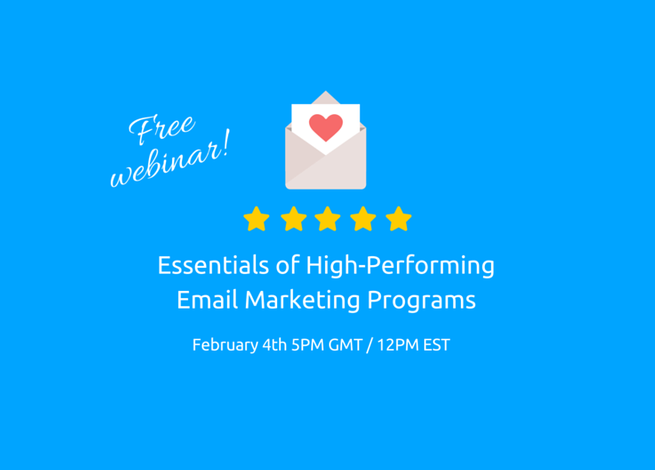 Free webinar!

Essentials of High-Performing Email Marketing Programs

February 4th 5PM GMT / 12PM EST